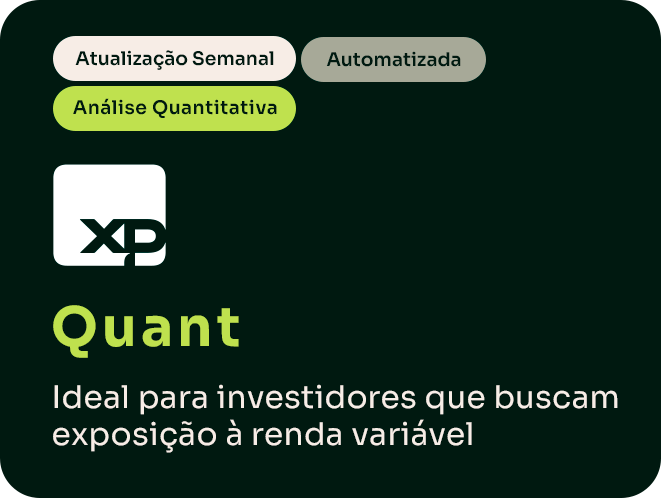 Atualização Semanal
Automatizada
Análise Quantitativa

XP

Quant

Ideal para investidores que buscam exposição à renda variável